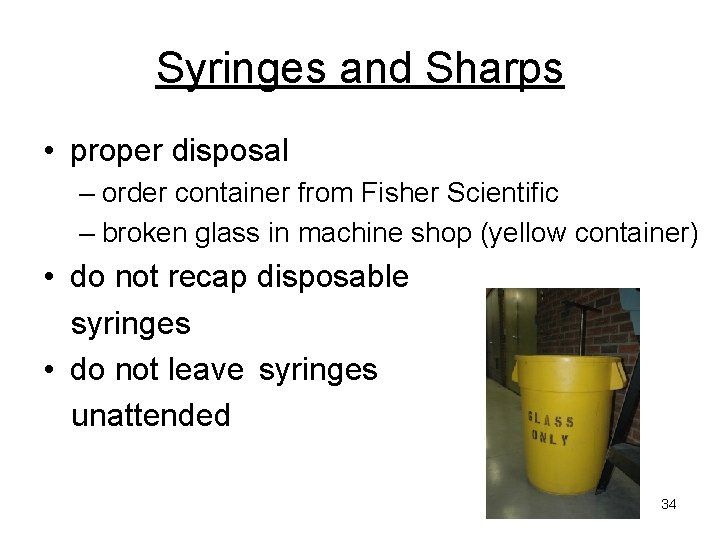 Syringes and Sharps

• proper disposal
– order container from Fisher Scientific
– broken glass in machine shop (yellow container)
• do not recap disposable syringes
• do not leave syringes unattended

GLASS ONLY

34